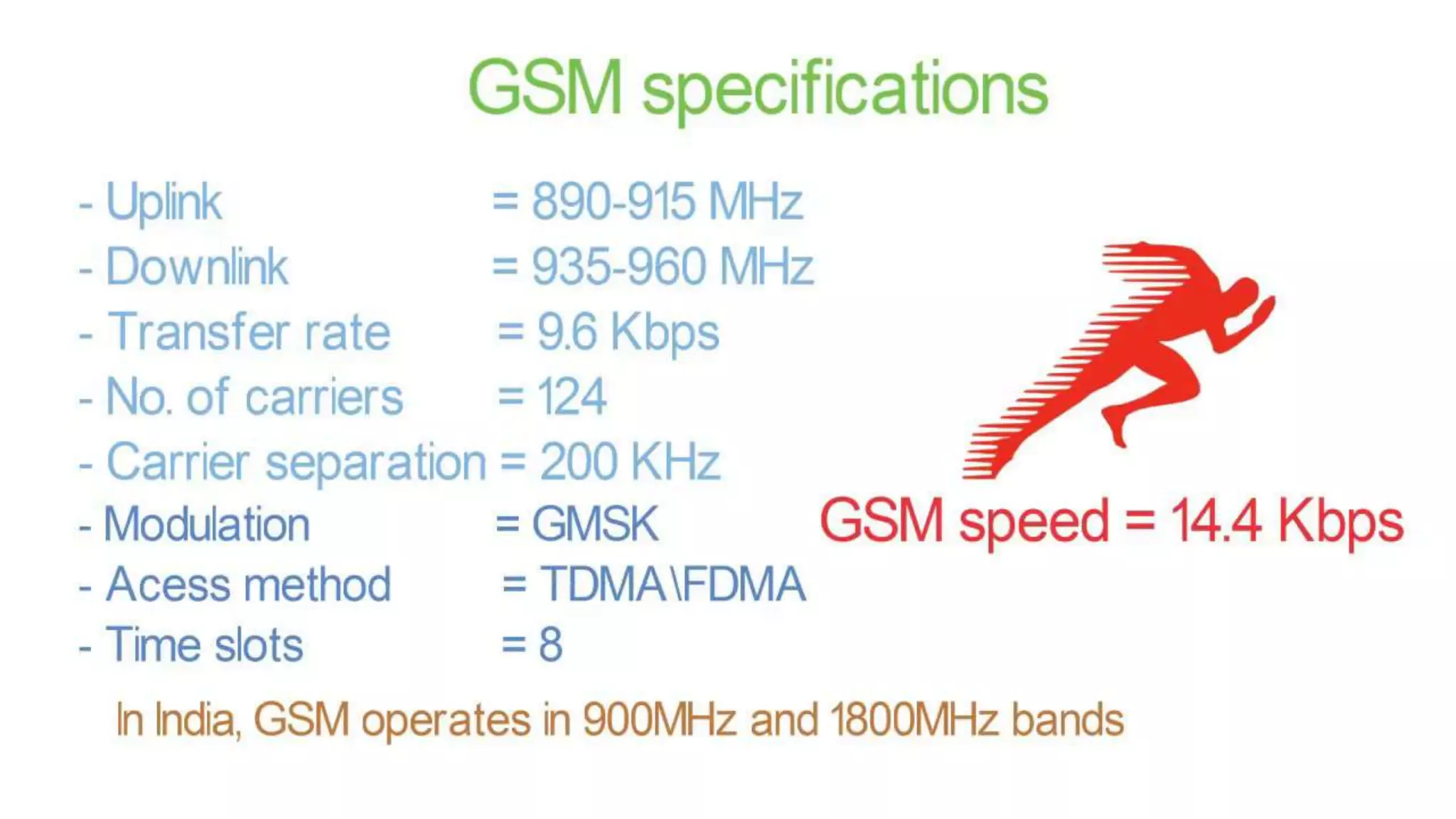 GSM specifications

- Uplink = 890-915 MHz
- Downlink = 935-960 MHz
- Transfer rate = 9.6 Kbps
- No. of carriers = 124
- Carrier separation = 200 KHz
- Modulation = GMSK
- Acess method = TDMA\FDMA
- Time slots = 8

GSM speed = 14.4 Kbps

In India, GSM operates in 900MHz and 1800MHz bands